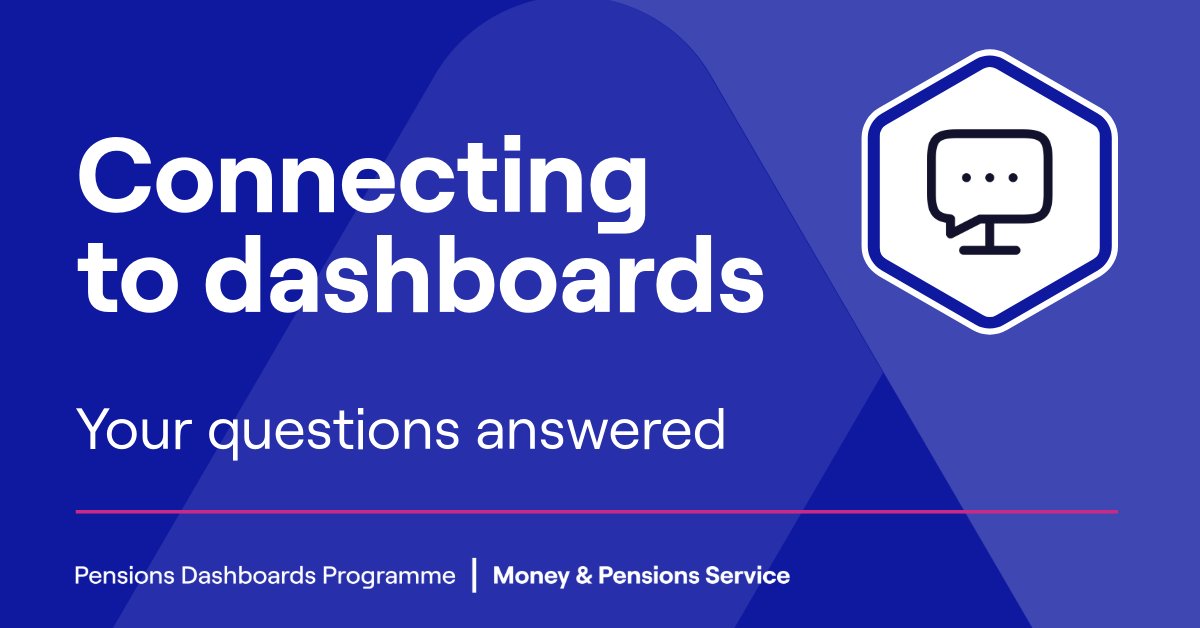 Connecting to dashboards

Your questions answered

Pensions Dashboards Programme | Money & Pensions Service